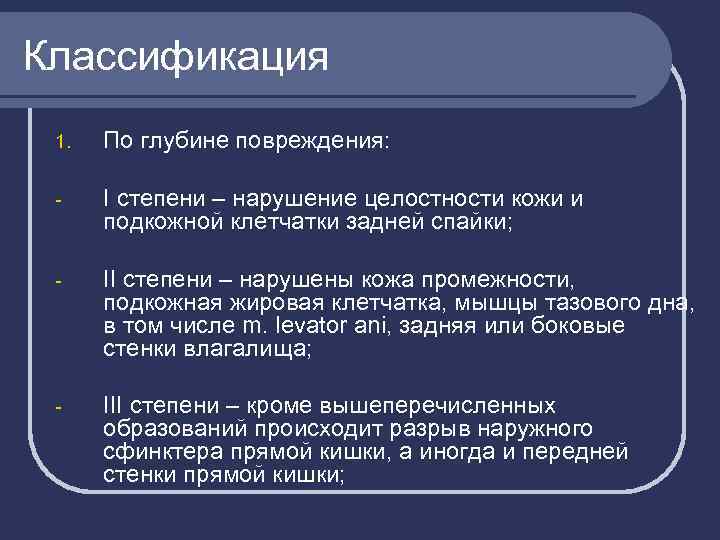 Классификация

1. По глубине повреждения:

- I степени – нарушение целостности кожи и подкожной клетчатки задней спайки;

- II степени – нарушены кожа промежности, подкожная жировая клетчатка, мышцы тазового дна, в том числе m. levator ani, задняя или боковые стенки влагалища;

- III степени – кроме вышеперечисленных образований происходит разрыв наружного сфинктера прямой кишки, а иногда и передней стенки прямой кишки;